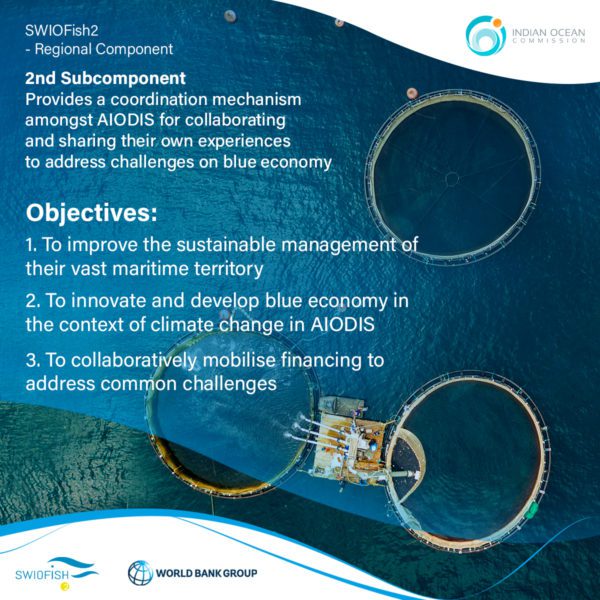 SWIOFish2
- Regional Component

INDIAN OCEAN COMMISSION

2nd Subcomponent
Provides a coordination mechanism amongst AIODIS for collaborating and sharing their own experiences to address challenges on blue economy

Objectives:

1. To improve the sustainable management of their vast maritime territory

2. To innovate and develop blue economy in the context of climate change in AIODIS

3. To collaboratively mobilise financing to address common challenges

SWIOFISH 2

WORLD BANK GROUP